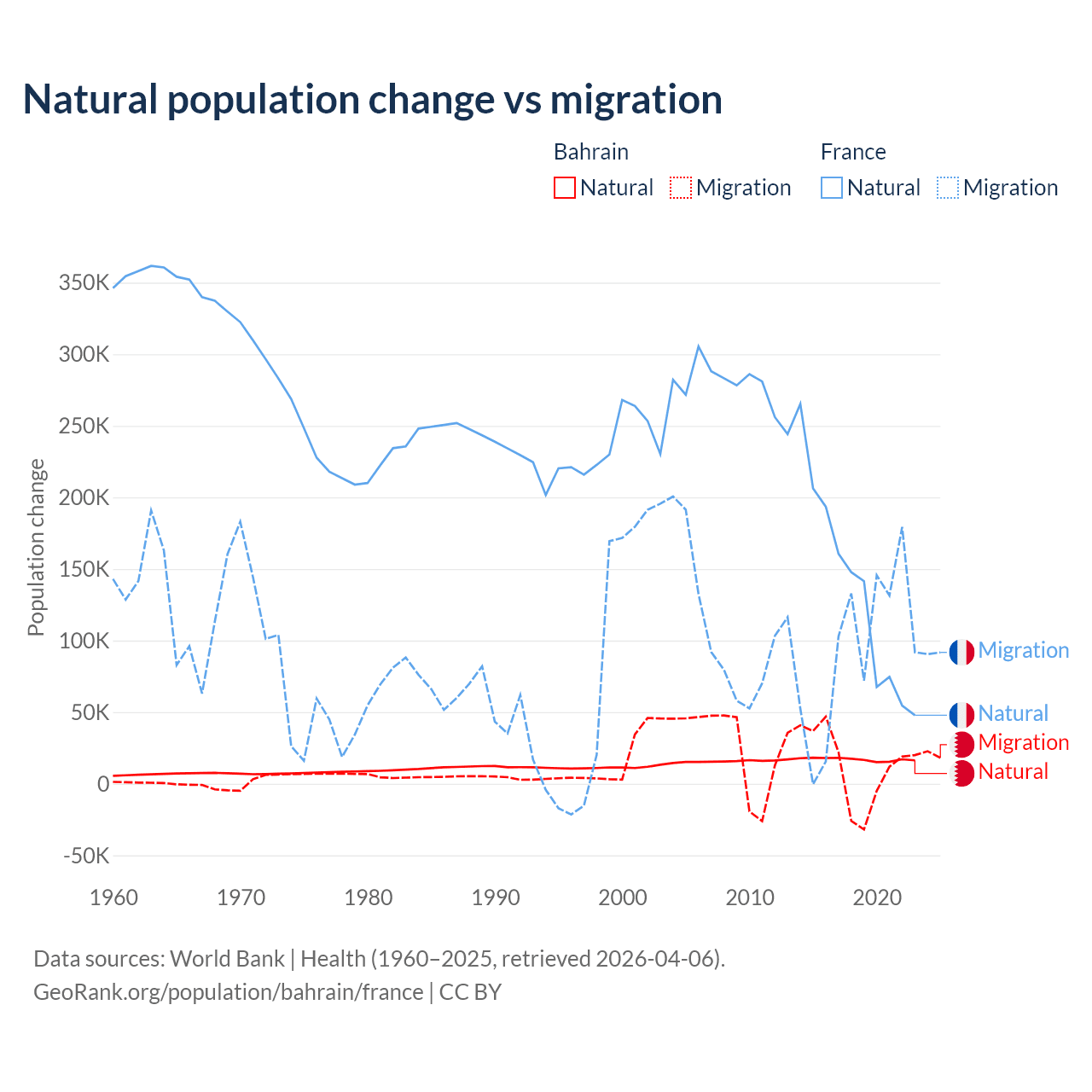 Natural population change vs migration

Bahrain
Natural
Migration

France
Natural
Migration

Population change

350K
300K
250K
200K
150K
100K
50K
0
-50K

1960
1970
1980
1990
2000
2010
2020

Migration
Natural
Migration
Natural

Data sources: World Bank | Health (1960–2025, retrieved 2026-04-06).
GeoRank.org/population/bahrain/france | CC BY